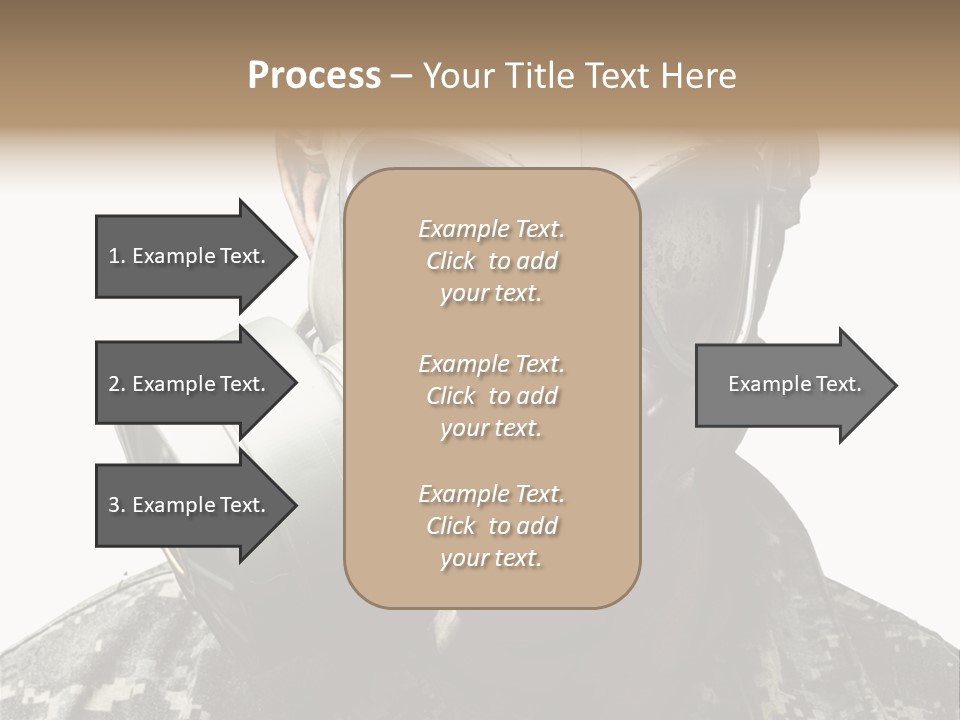 Process – Your Title Text Here

1. Example Text.

2. Example Text.

3. Example Text.

Example Text. Click to add your text.

Example Text. Click to add your text.

Example Text. Click to add your text.

Example Text.